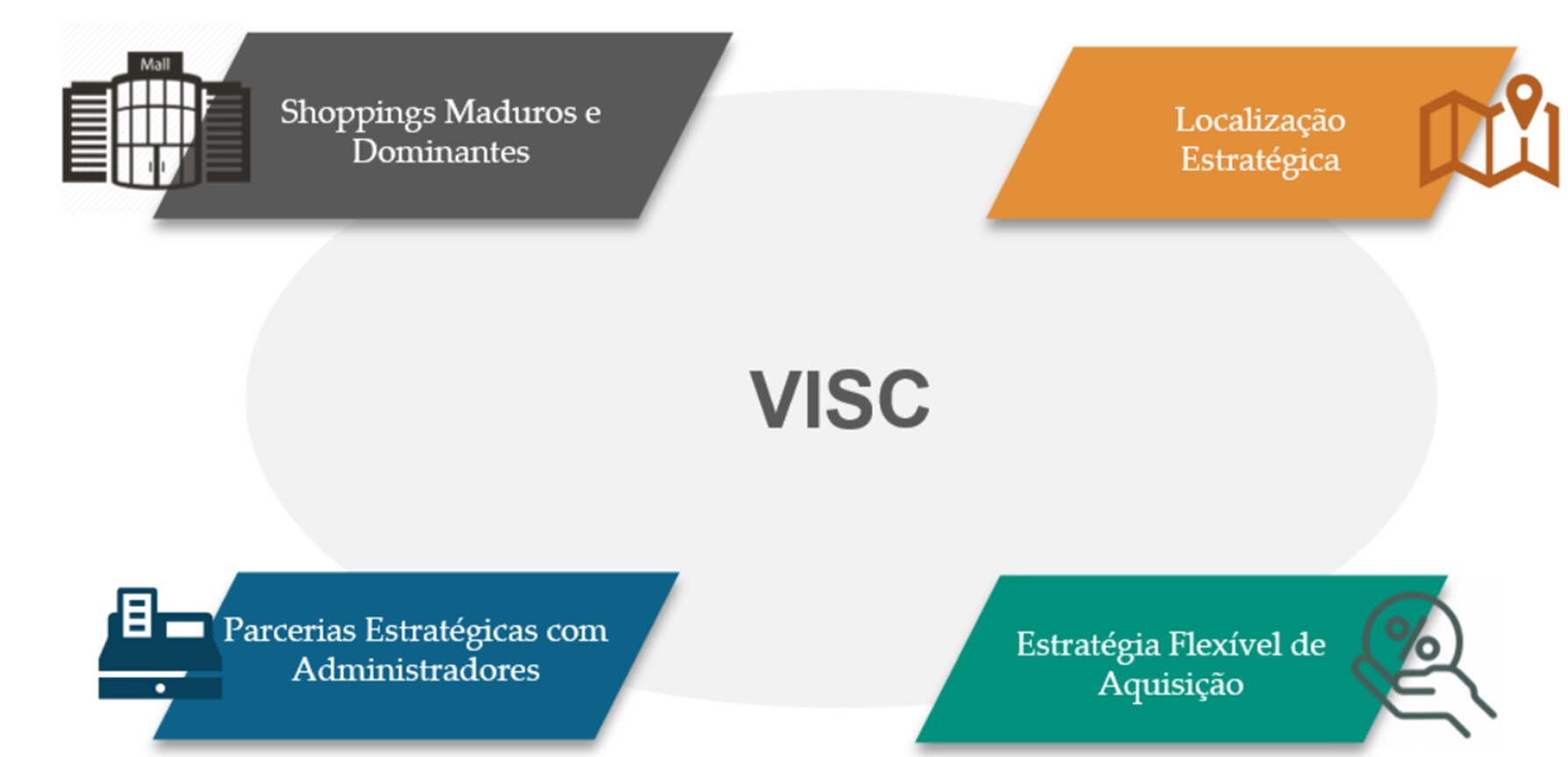 Mall

Shoppings Maduros e Dominantes

Localização Estratégica

VISC

Parcerias Estratégicas com Administradores

Estratégia Flexível de Aquisição